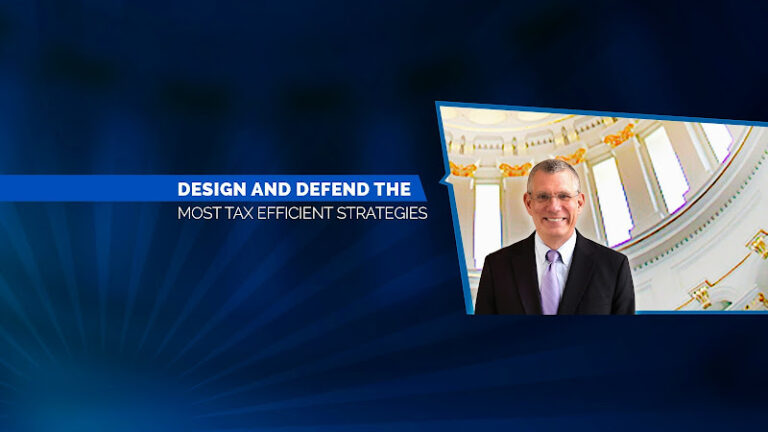 DESIGN AND DEFEND THE
MOST TAX EFFICIENT STRATEGIES